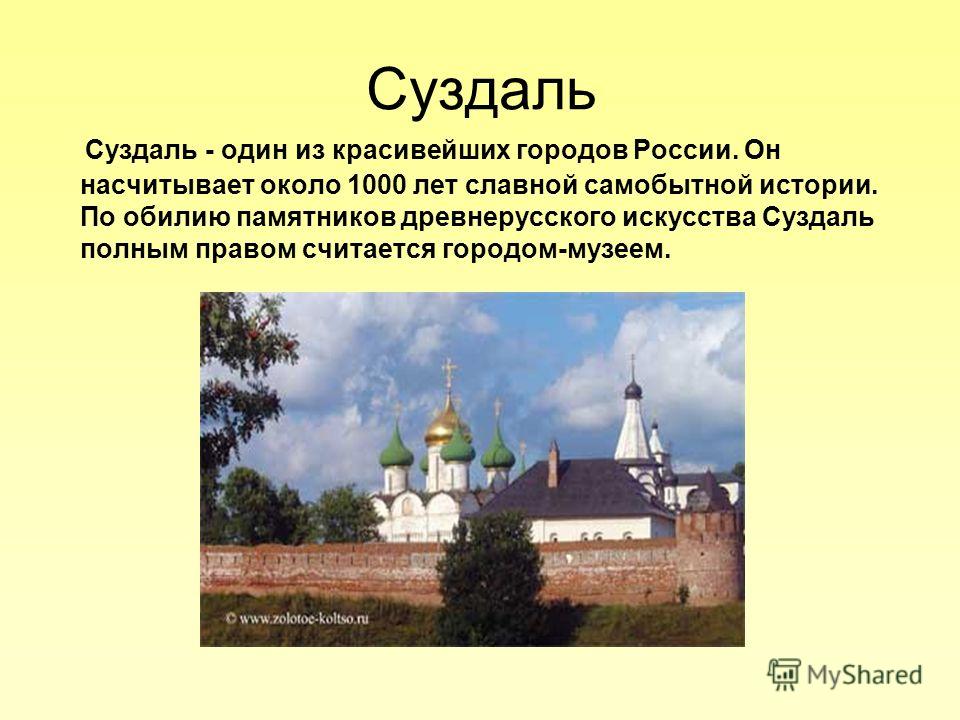 Суздаль

Суздаль - один из красивейших городов России. Он насчитывает около 1000 лет славной самобытной истории. По обилию памятников древнерусского искусства Суздаль полным правом считается городом-музеем.

© www.zolotoe-koltso.ru

MyShared